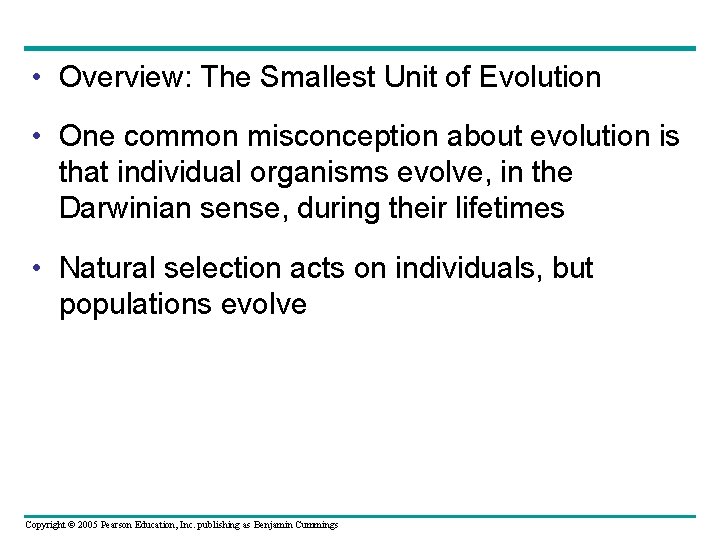 • Overview: The Smallest Unit of Evolution

• One common misconception about evolution is that individual organisms evolve, in the Darwinian sense, during their lifetimes

• Natural selection acts on individuals, but populations evolve

Copyright © 2005 Pearson Education, Inc. publishing as Benjamin Cummings